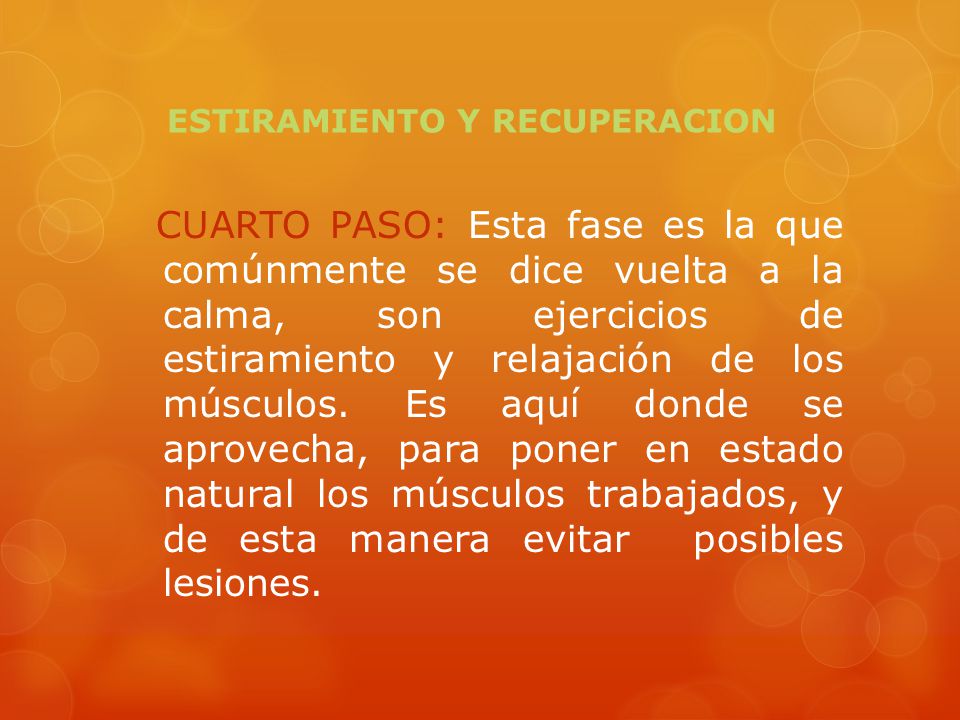 ESTIRAMIENTO Y RECUPERACION

CUARTO PASO: Esta fase es la que comúnmente se dice vuelta a la calma, son ejercicios de estiramiento y relajación de los músculos. Es aquí donde se aprovecha, para poner en estado natural los músculos trabajados, y de esta manera evitar posibles lesiones.